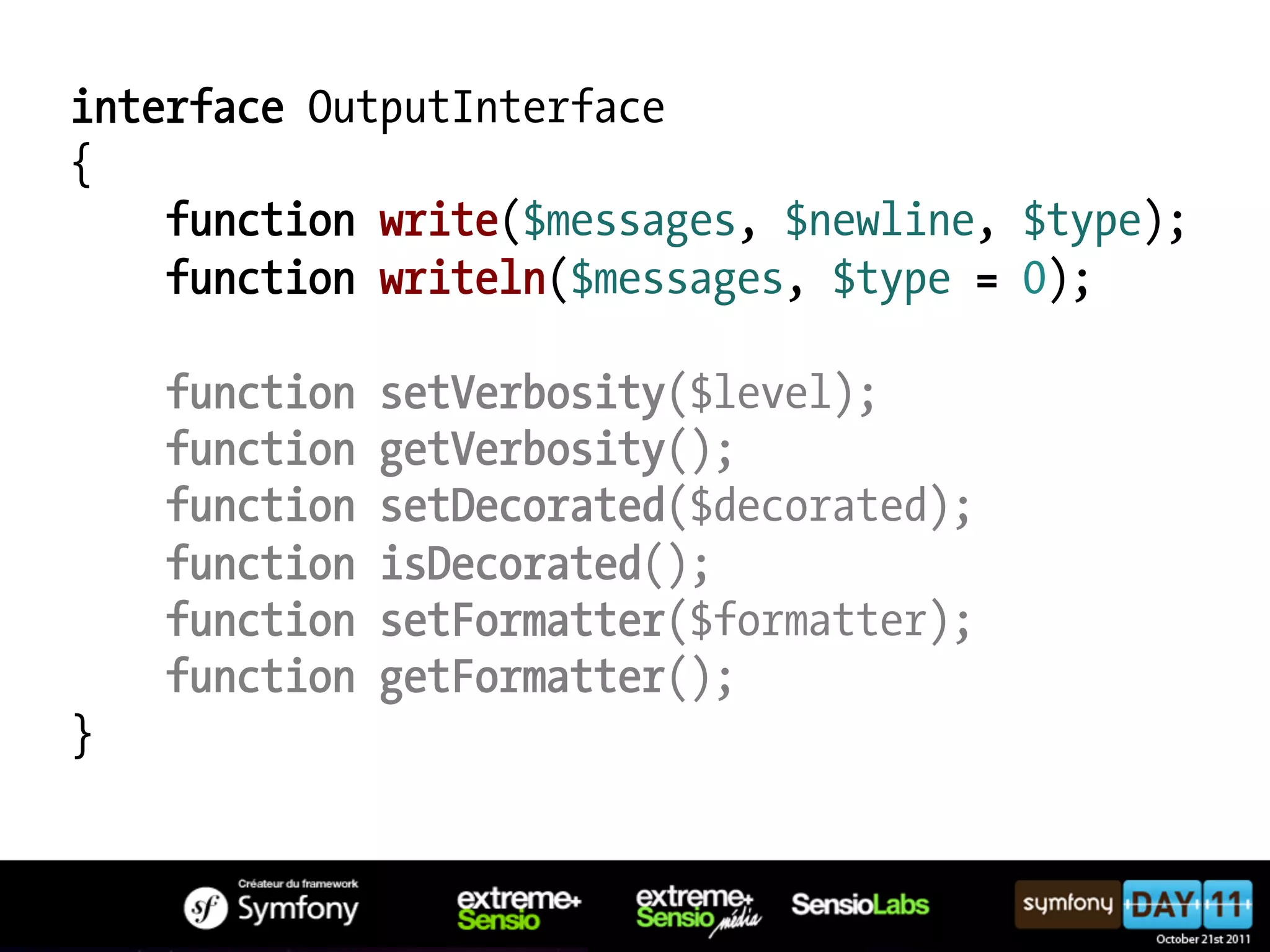 interface OutputInterface
{
    function write($messages, $newline, $type);
    function writeln($messages, $type = 0);

    function setVerbosity($level);
    function getVerbosity();
    function setDecorated($decorated);
    function isDecorated();
    function setFormatter($formatter);
    function getFormatter();
}

Créateur du framework
sf Symfony

extreme+ Sensio

extreme+ Sensio média

SensioLabs

symfony DAY 11
October 21st 2011